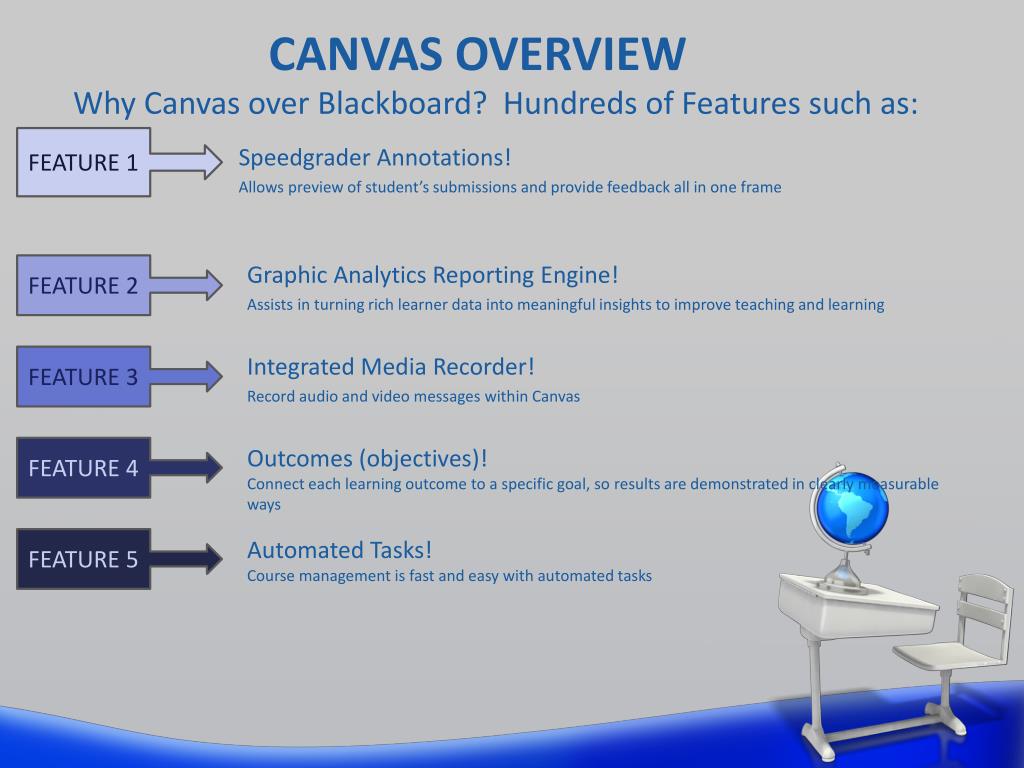 CANVAS OVERVIEW

Why Canvas over Blackboard? Hundreds of Features such as:

FEATURE 1

Speedgrader Annotations!

Allows preview of student's submissions and provide feedback all in one frame

FEATURE 2

Graphic Analytics Reporting Engine!

Assists in turning rich learner data into meaningful insights to improve teaching and learning

FEATURE 3

Integrated Media Recorder!

Record audio and video messages within Canvas

FEATURE 4

Outcomes (objectives)!

Connect each learning outcome to a specific goal, so results are demonstrated in clearly measurable ways

FEATURE 5

Automated Tasks!

Course management is fast and easy with automated tasks